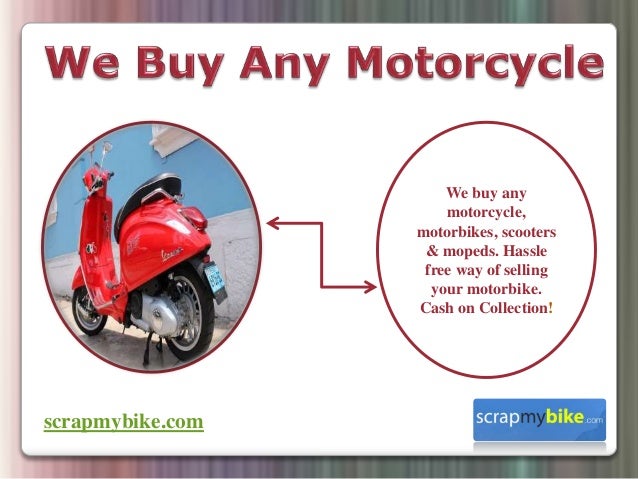 We Buy Any Motorcycle

Vespa

We buy any motorcycle, motorbikes, scooters & mopeds. Hassle free way of selling your motorbike. Cash on Collection!

scrapmybike.com

scrapmybike.com